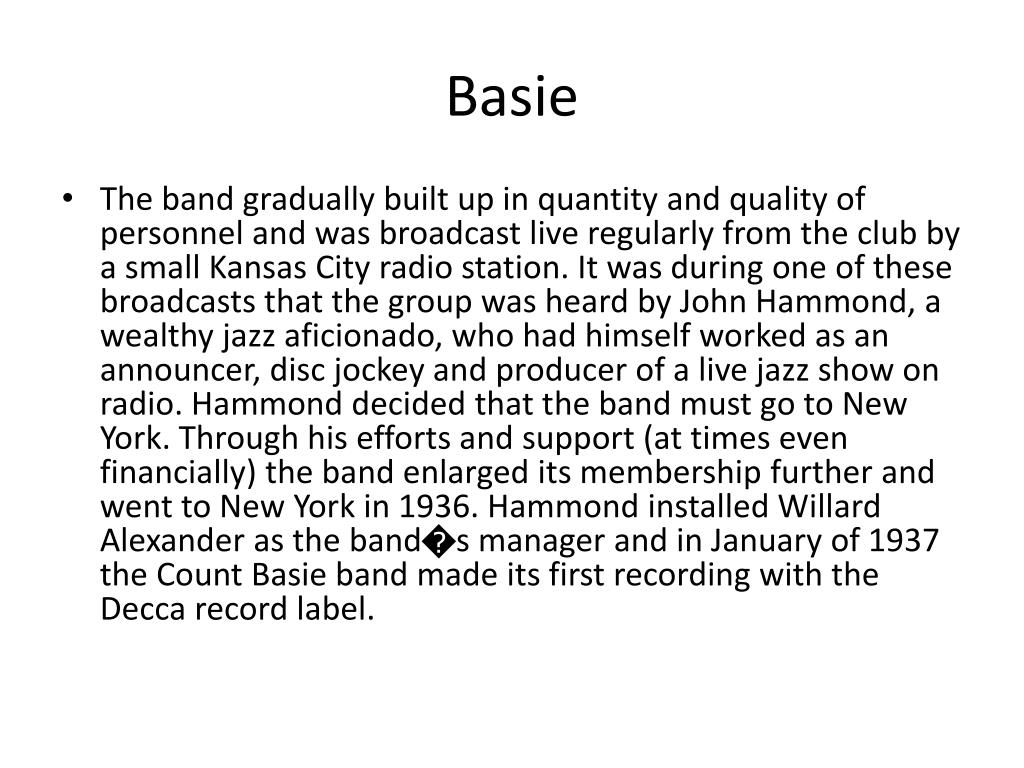 Basie

• The band gradually built up in quantity and quality of personnel and was broadcast live regularly from the club by a small Kansas City radio station. It was during one of these broadcasts that the group was heard by John Hammond, a wealthy jazz aficionado, who had himself worked as an announcer, disc jockey and producer of a live jazz show on radio. Hammond decided that the band must go to New York. Through his efforts and support (at times even financially) the band enlarged its membership further and went to New York in 1936. Hammond installed Willard Alexander as the band�s manager and in January of 1937 the Count Basie band made its first recording with the Decca record label.